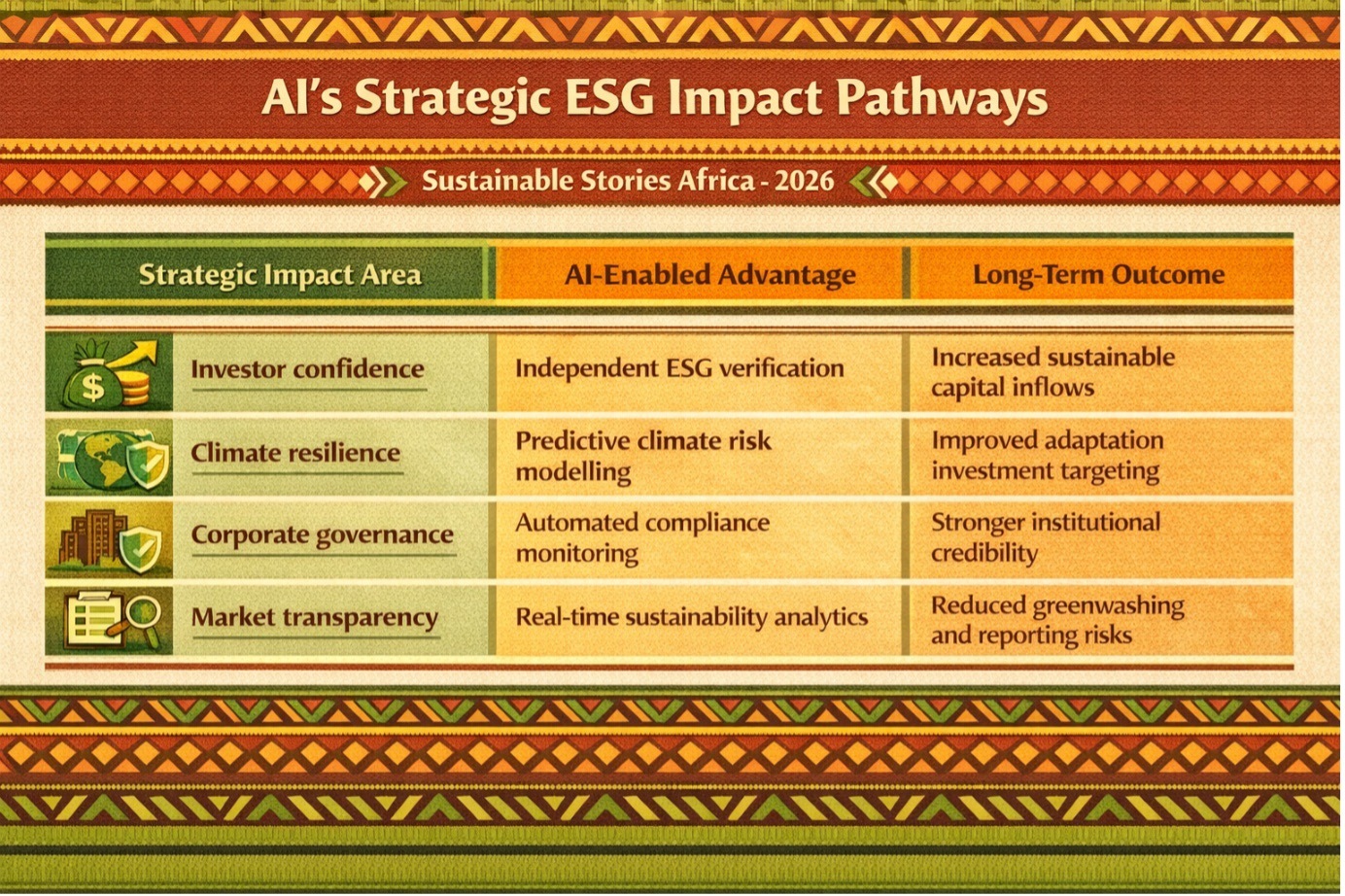 AI's Strategic ESG Impact Pathways

Sustainable Stories Africa - 2026

| Strategic Impact Area | AI-Enabled Advantage | Long-Term Outcome |
|---|---|---|
| Investor confidence | Independent ESG verification | Increased sustainable capital inflows |
| Climate resilience | Predictive climate risk modelling | Improved adaptation investment targeting |
| Corporate governance | Automated compliance monitoring | Stronger institutional credibility |
| Market transparency | Real-time sustainability analytics | Reduced greenwashing and reporting risks |